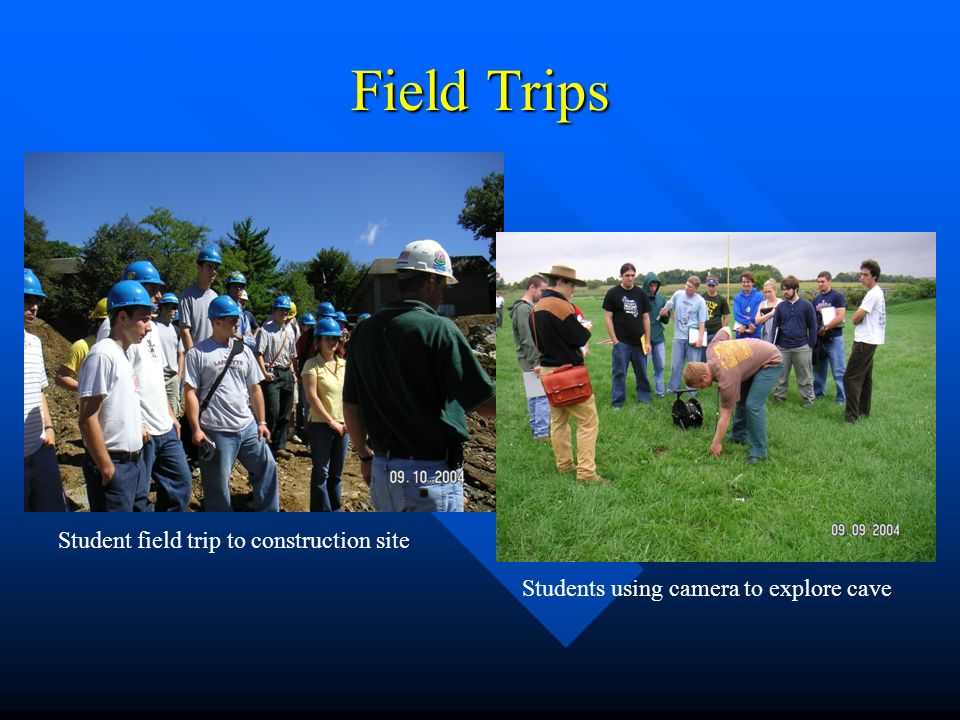 Field Trips

09.10.2004

Student field trip to construction site

09.09.2004

Students using camera to explore cave